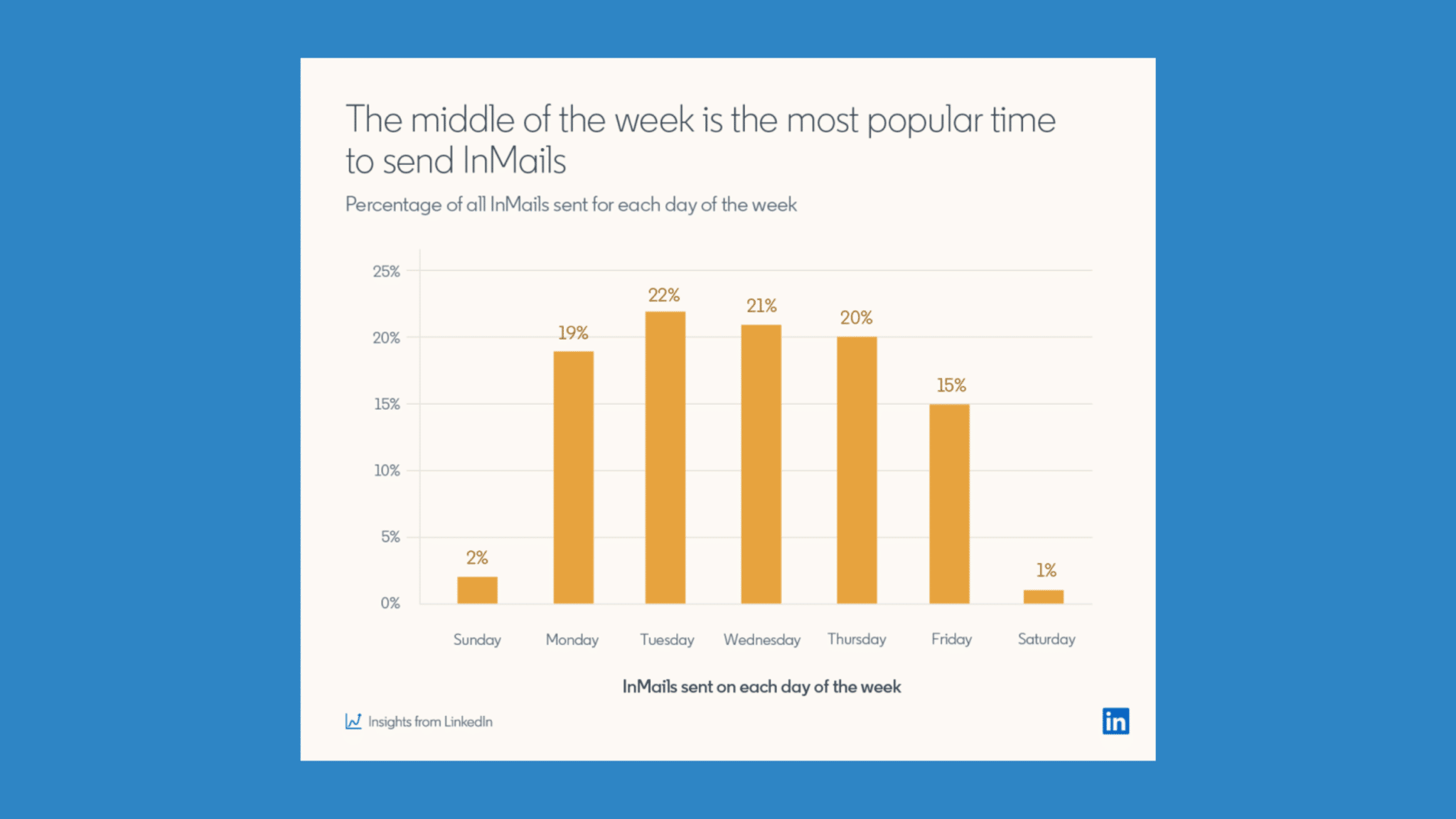 The middle of the week is the most popular time to send InMails

Percentage of all InMails sent for each day of the week

25%
20%
15%
10%
5%
0%

2%
19%
22%
21%
20%
15%
1%

Sunday
Monday
Tuesday
Wednesday
Thursday
Friday
Saturday

InMails sent on each day of the week

Insights from LinkedIn

in